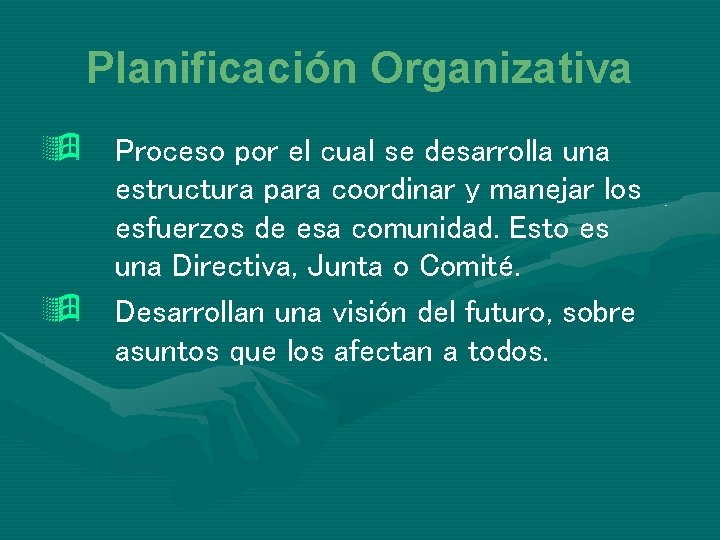 Planificación Organizativa

Proceso por el cual se desarrolla una estructura para coordinar y manejar los esfuerzos de esa comunidad. Esto es una Directiva, Junta o Comité.

Desarrollan una visión del futuro, sobre asuntos que los afectan a todos.